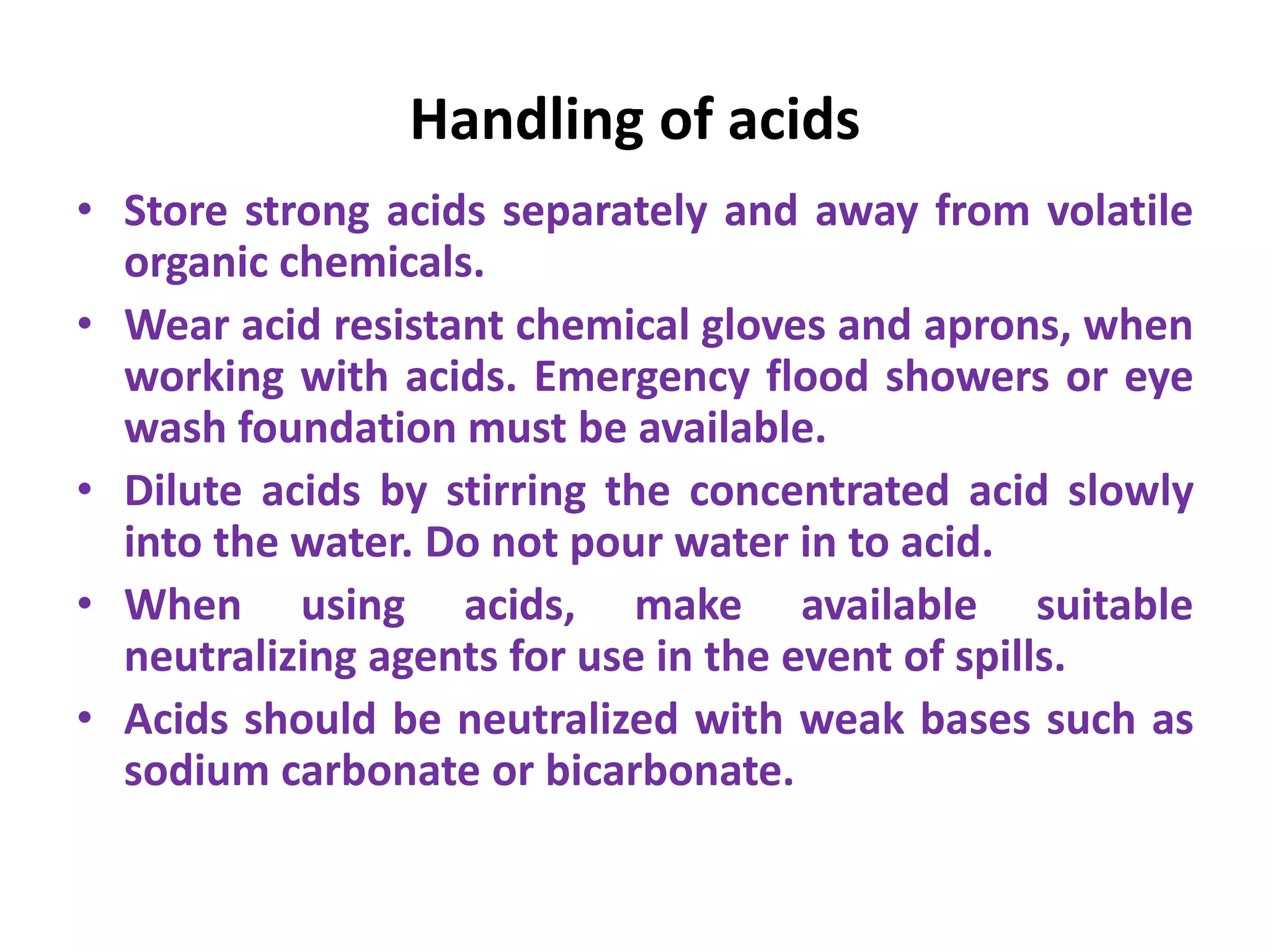 Handling of acids

• Store strong acids separately and away from volatile organic chemicals.

• Wear acid resistant chemical gloves and aprons, when working with acids. Emergency flood showers or eye wash foundation must be available.

• Dilute acids by stirring the concentrated acid slowly into the water. Do not pour water in to acid.

• When using acids, make available suitable neutralizing agents for use in the event of spills.

• Acids should be neutralized with weak bases such as sodium carbonate or bicarbonate.